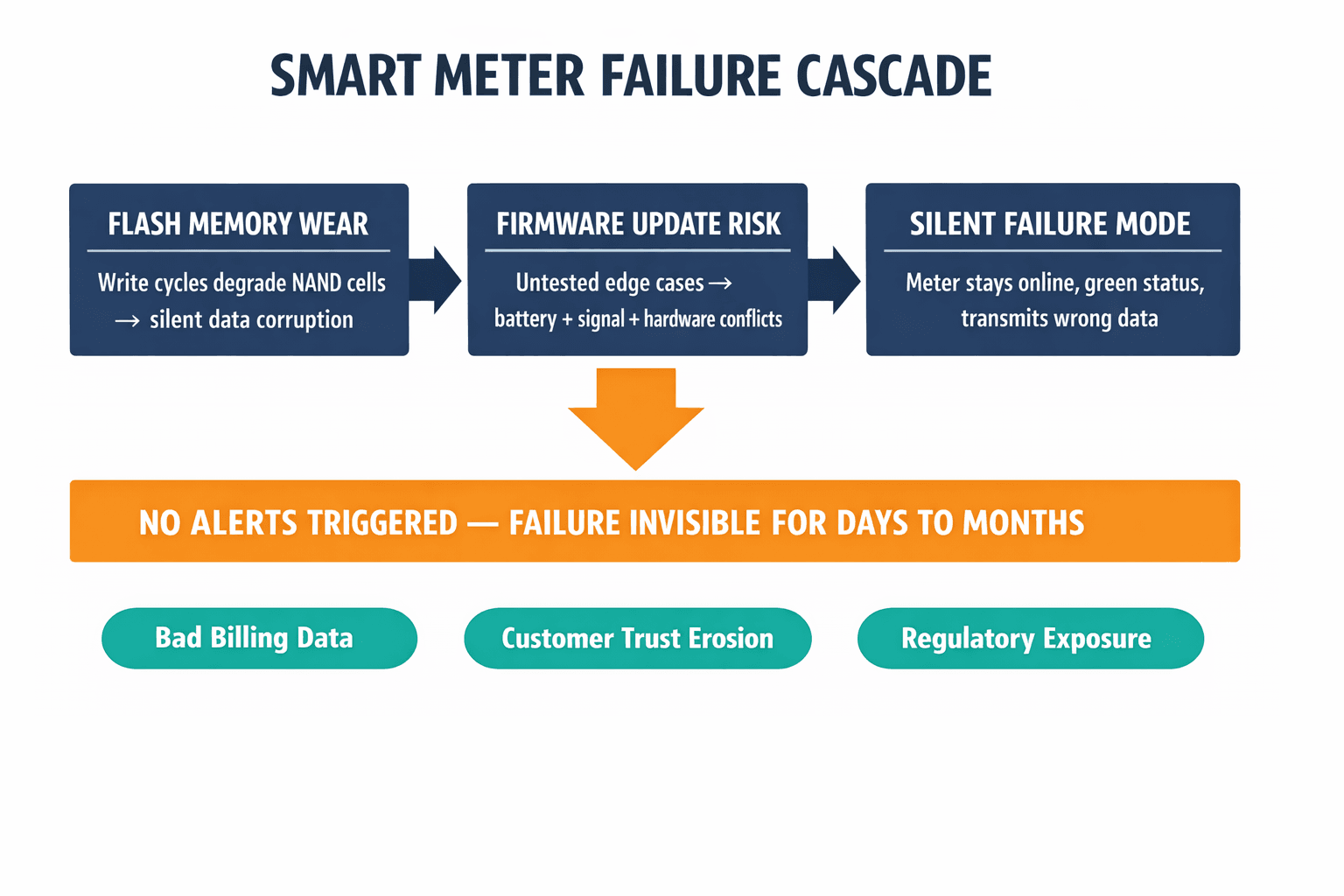 SMART METER FAILURE CASCADE

FLASH MEMORY WEAR

Write cycles degrade NAND cells → silent data corruption

FIRMWARE UPDATE RISK

Untested edge cases → battery + signal + hardware conflicts

SILENT FAILURE MODE

Meter stays online, green status, transmits wrong data

NO ALERTS TRIGGERED — FAILURE INVISIBLE FOR DAYS TO MONTHS

Bad Billing Data

Customer Trust Erosion

Regulatory Exposure